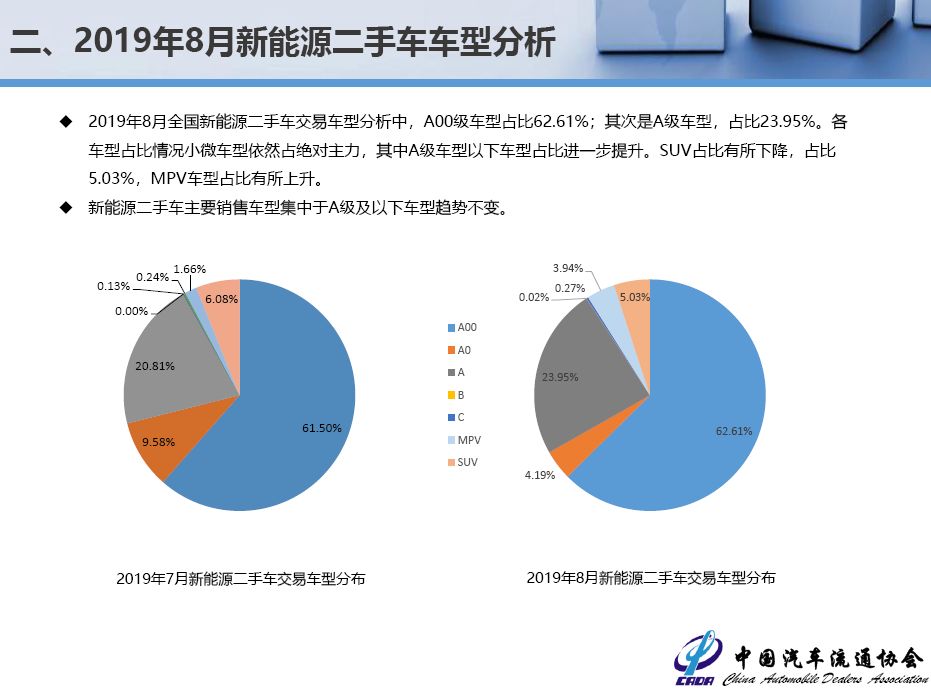 二、2019年8月新能源二手车车型分析

◆ 2019年8月全国新能源二手车交易车型分析中，A00级车型占比62.61%；其次是A级车型，占比23.95%。各车型占比情况小微车型依然占绝对主力，其中A级车型以下车型占比进一步提升。SUV占比有所下降，占比5.03%，MPV车型占比有所上升。

◆ 新能源二手车主要销售车型集中于A级及以下车型趋势不变。

1.66%
0.24%
0.13%
0.00%
6.08%
20.81%
9.58%
61.50%

2019年7月新能源二手车交易车型分布

A00
A0
A
B
C
MPV
SUV

3.94%
0.27%
0.02%
5.03%
23.95%
4.19%
62.61%

2019年8月新能源二手车交易车型分布

CADA 中国汽车流通协会 China Automobile Dealers Association